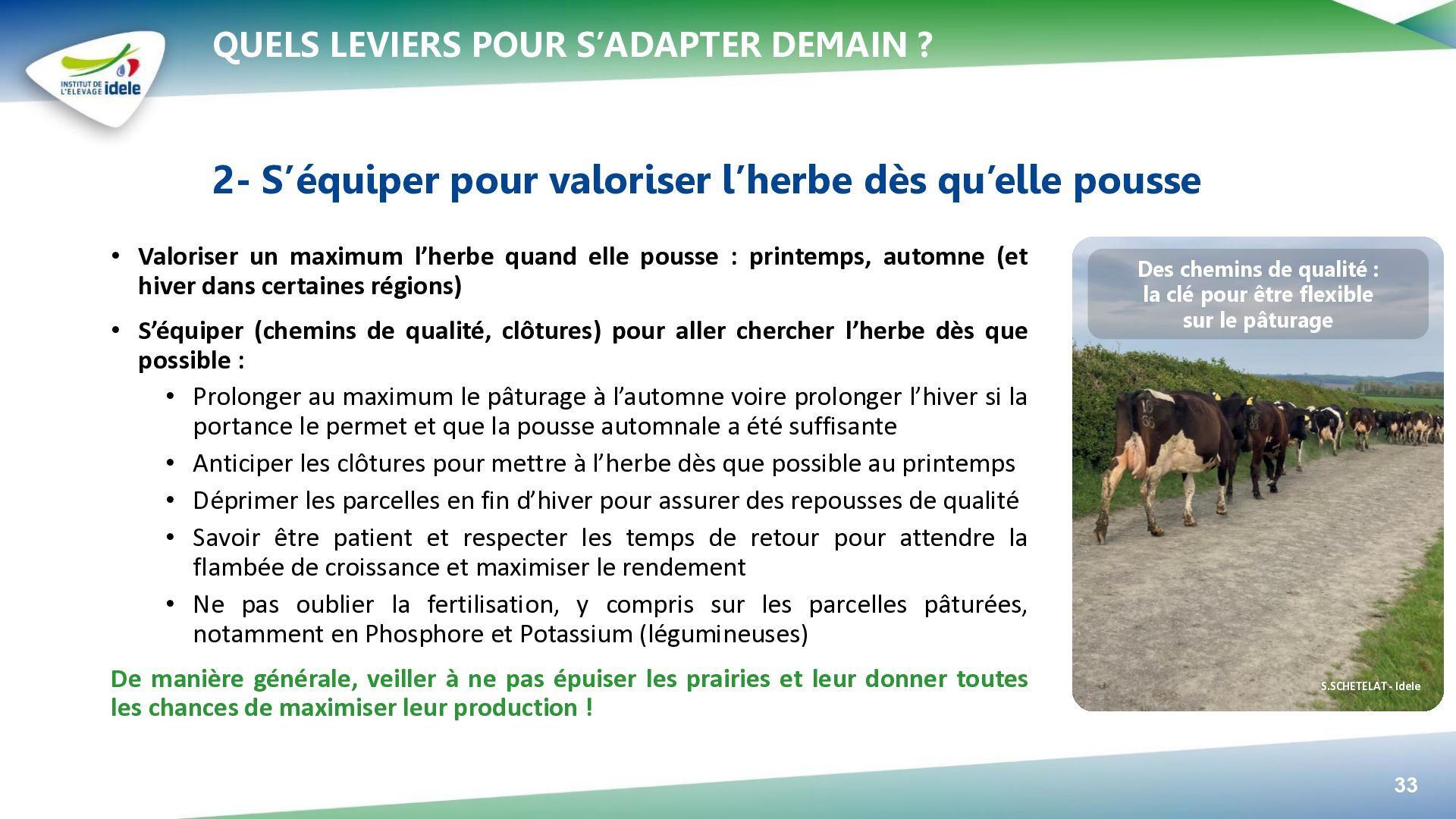 INSTITUT DE L'ELEVAGE idele

QUELS LEVIERS POUR S'ADAPTER DEMAIN ?

2- S'équiper pour valoriser l'herbe dès qu'elle pousse

• Valoriser un maximum l'herbe quand elle pousse : printemps, automne (et hiver dans certaines régions)

• S'équiper (chemins de qualité, clôtures) pour aller chercher l'herbe dès que possible :

• Prolonger au maximum le pâturage à l'automne voire prolonger l'hiver si la portance le permet et que la pousse automnale a été suffisante

• Anticiper les clôtures pour mettre à l'herbe dès que possible au printemps

• Déprimer les parcelles en fin d'hiver pour assurer des repousses de qualité

• Savoir être patient et respecter les temps de retour pour attendre la flambée de croissance et maximiser le rendement

• Ne pas oublier la fertilisation, y compris sur les parcelles pâturées, notamment en Phosphore et Potassium (légumineuses)

De manière générale, veiller à ne pas épuiser les prairies et leur donner toutes les chances de maximiser leur production !

Des chemins de qualité :
la clé pour être flexible
sur le pâturage

S.SCHETELAT - Idele

33